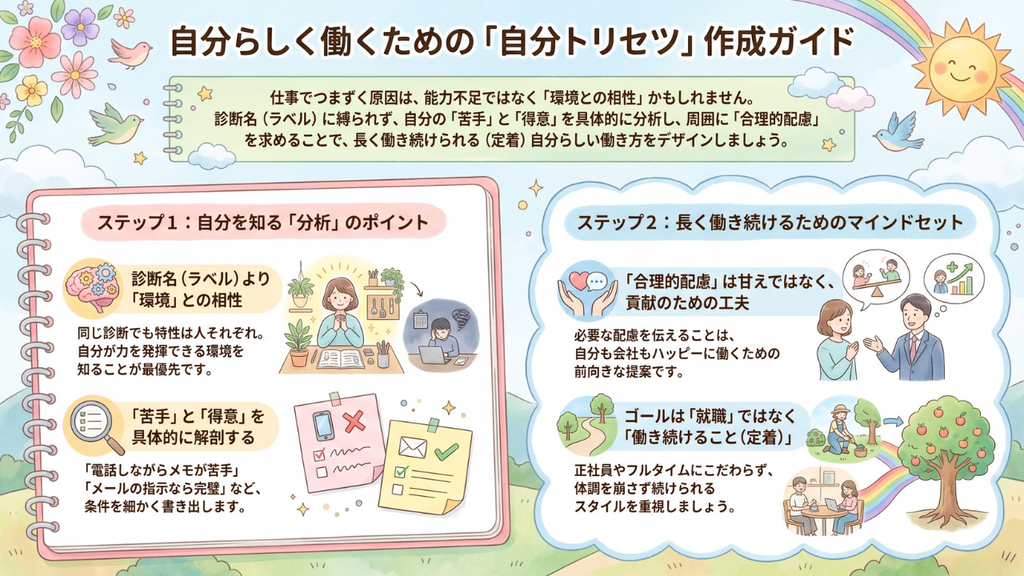 自分らしく働くための「自分トリセツ」作成ガイド

仕事でつまずく原因は、能力不足ではなく「環境との相性」かもしれません。診断名（ラベル）に縛られず、自分の「苦手」と「得意」を具体的に分析し、周囲に「合理的配慮」を求めることで、長く働き続けられる（定着）自分らしい働き方をデザインしましょう。

ステップ１：自分を知る「分析」のポイント

診断名（ラベル）より「環境」との相性

同じ診断でも特性は人それぞれ。自分が力を発揮できる環境を知ることが最優先です。

「苦手」と「得意」を具体的に解剖する

「電話しながらメモが苦手」「メールの指示なら完璧」など、条件を細かく書き出します。

ステップ２：長く働き続けるためのマインドセット

「合理的配慮」は甘えではなく、貢献のための工夫

必要な配慮を伝えることは、自分も会社もハッピーに働くための前向きな提案です。

ゴールは「就職」ではなく「働き続けること（定着）」

正社員やフルタイムにこだわらず、体調を崩さず続けられるスタイルを重視しましょう。